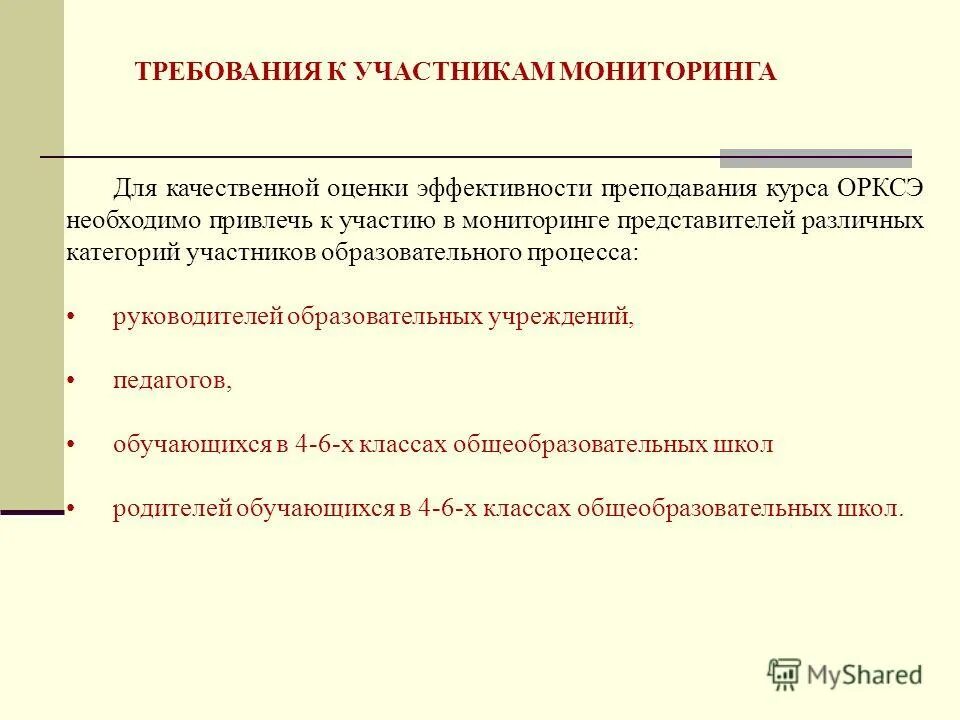 ТРЕБОВАНИЯ К УЧАСТНИКАМ МОНИТОРИНГА

Для качественной оценки эффективности преподавания курса ОРКСЭ необходимо привлечь к участию в мониторинге представителей различных категорий участников образовательного процесса:

• руководителей образовательных учреждений,

• педагогов,

• обучающихся в 4-6-х классах общеобразовательных школ

• родителей обучающихся в 4-6-х классах общеобразовательных школ.

MyShared